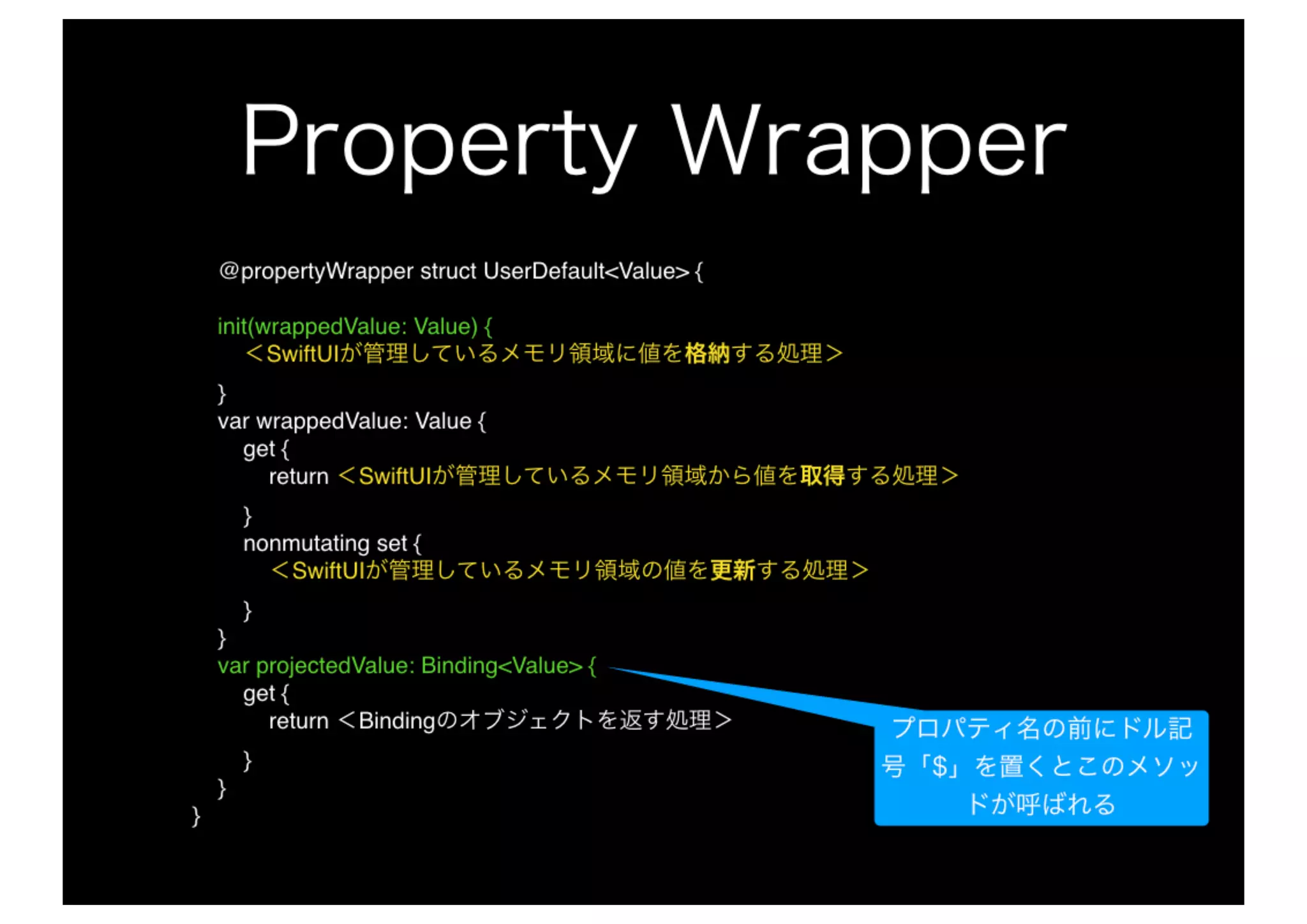 Property Wrapper

@propertyWrapper struct UserDefault<Value> {

init(wrappedValue: Value) {
＜SwiftUIが管理しているメモリ領域に値を格納する処理＞
}
var wrappedValue: Value {
get {
return ＜SwiftUIが管理しているメモリ領域から値を取得する処理＞
}
nonmutating set {
＜SwiftUIが管理しているメモリ領域の値を更新する処理＞
}
}
var projectedValue: Binding<Value> {
get {
return ＜Bindingのオブジェクトを返す処理＞
}
}
}

プロパティ名の前にドル記号「$」を置くとこのメソッドが呼ばれる